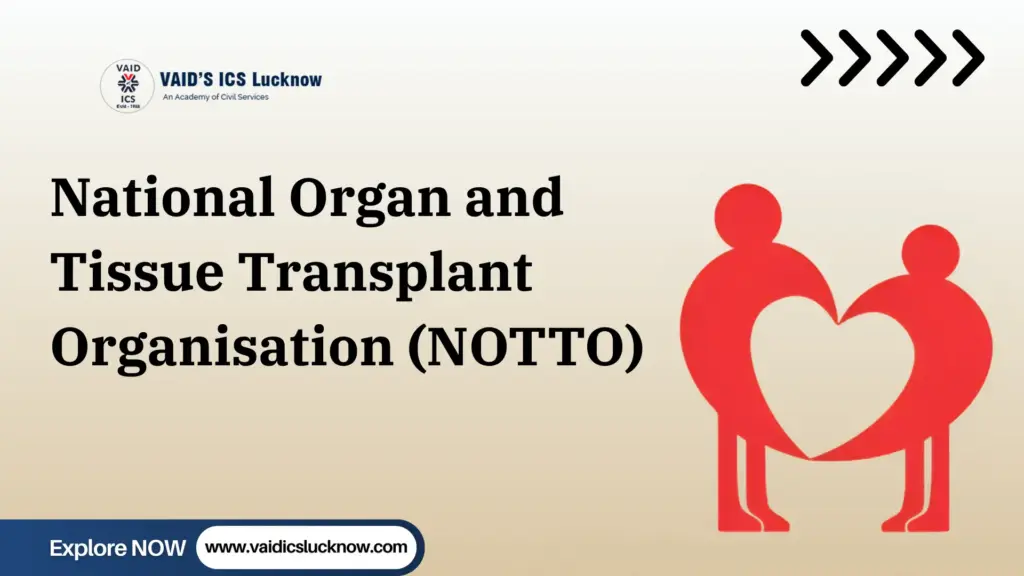 VAID ICS Estd - 1988

VAID'S ICS Lucknow
An Academy of Civil Services

National Organ and Tissue Transplant Organisation (NOTTO)

Explore NOW www.vaidicslucknow.com